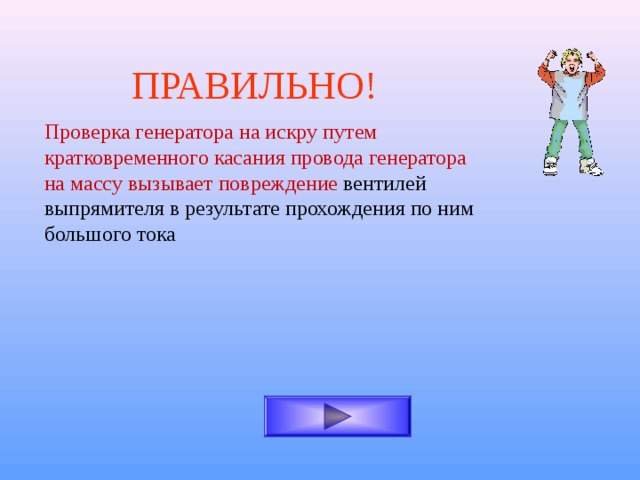 ПРАВИЛЬНО!

Проверка генератора на искру путем кратковременного касания провода генератора на массу вызывает повреждение вентилей выпрямителя в результате прохождения по ним большого тока